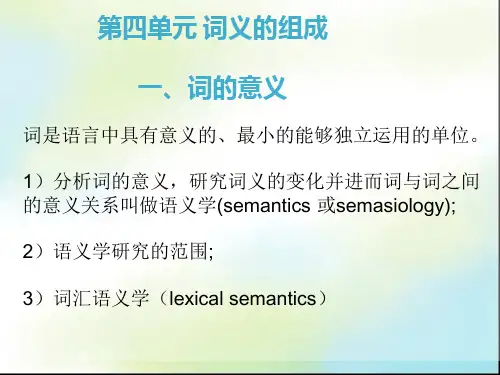 第四单元 词义的组成

一、词的意义

词是语言中具有意义的、最小的能够独立运用的单位。

1）分析词的意义，研究词义的变化并进而词与词之间的意义关系叫做语义学(semantics 或semasiology);

2）语义学研究的范围;

3）词汇语义学（lexical semantics）